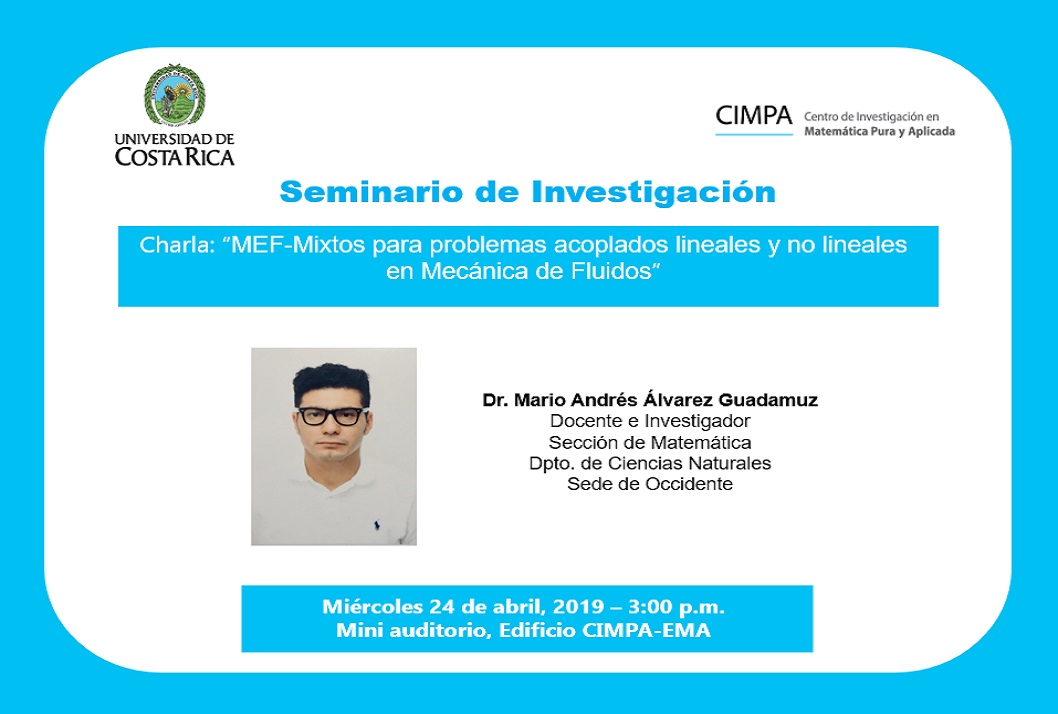 UNIVERSIDAD DE COSTA RICA

CIMPA Centro de Investigación en Matemática Pura y Aplicada

Seminario de Investigación

Charla: “MEF-Mixtos para problemas acoplados lineales y no lineales en Mecánica de Fluidos”

Dr. Mario Andrés Álvarez Guadamuz
Docente e Investigador
Sección de Matemática
Dpto. de Ciencias Naturales
Sede de Occidente

Miércoles 24 de abril, 2019 – 3:00 p.m.
Mini auditorio, Edificio CIMPA-EMA